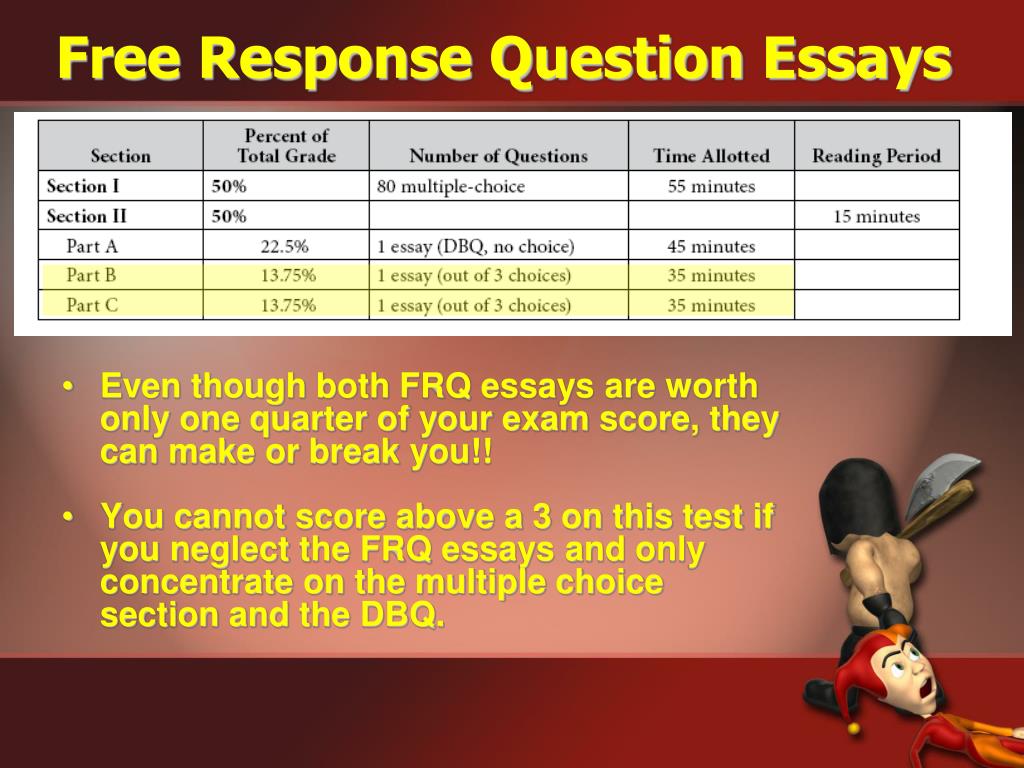 Free Response Question Essays

| Section | Percent of Total Grade | Number of Questions | Time Allotted | Reading Period |
|---|---|---|---|---|
| Section I | 50% | 80 multiple-choice | 55 minutes | |
| Section II | 50% | | | 15 minutes |
| Part A | 22.5% | 1 essay (DBQ, no choice) | 45 minutes | |
| Part B | 13.75% | 1 essay (out of 3 choices) | 35 minutes | |
| Part C | 13.75% | 1 essay (out of 3 choices) | 35 minutes | |

• Even though both FRQ essays are worth only one quarter of your exam score, they can make or break you!!

• You cannot score above a 3 on this test if you neglect the FRQ essays and only concentrate on the multiple choice section and the DBQ.